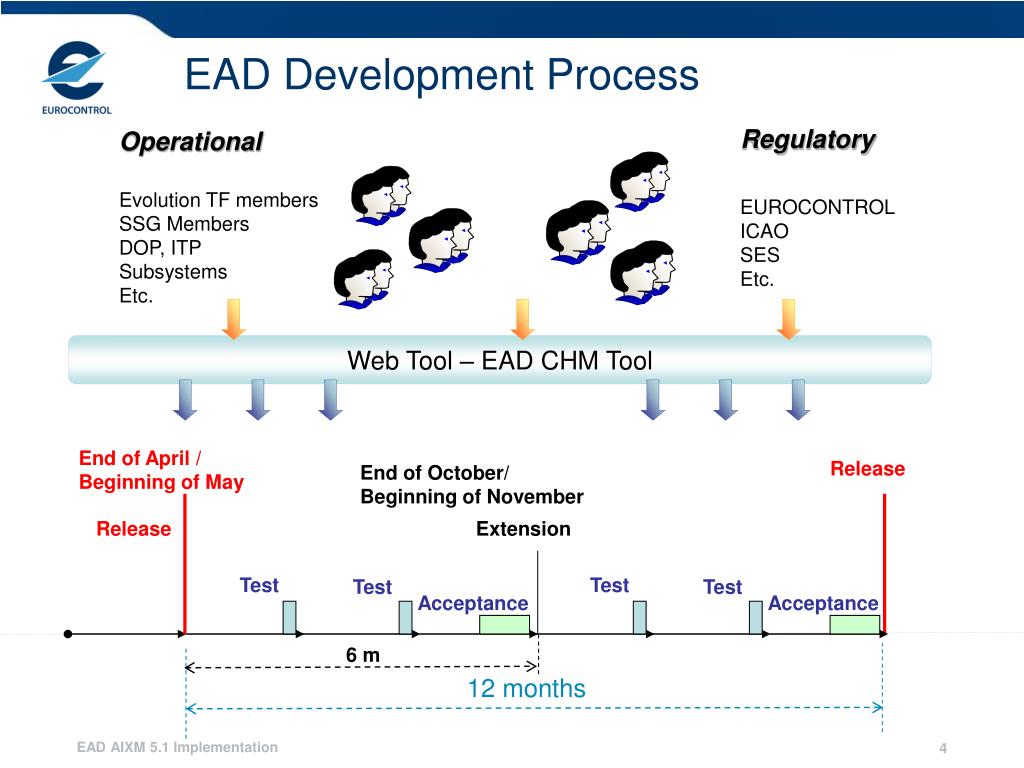 EUROCONTROL

EAD Development Process

Operational

Evolution TF members
SSG Members
DOP, ITP
Subsystems
Etc.

Regulatory

EUROCONTROL
ICAO
SES
Etc.

Web Tool – EAD CHM Tool

End of April / Beginning of May

Release

End of October/ Beginning of November

Extension

Release

Test

Test

Acceptance

Test

Test

Acceptance

6 m

12 months

EAD AIXM 5.1 Implementation

4